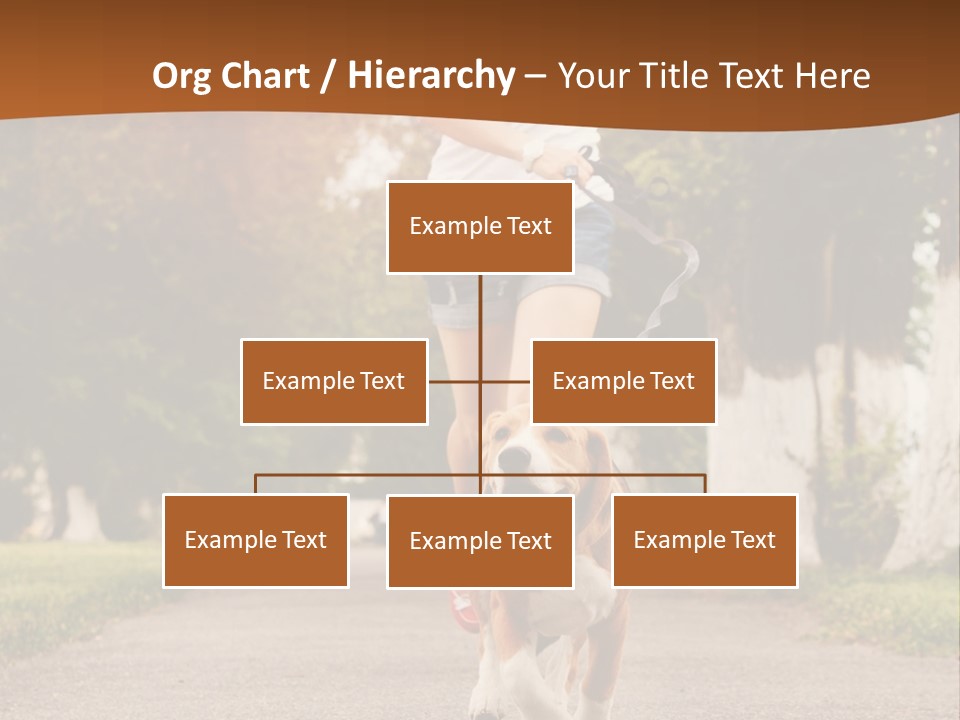 Org Chart / Hierarchy – Your Title Text Here

Example Text

Example Text

Example Text

Example Text

Example Text

Example Text